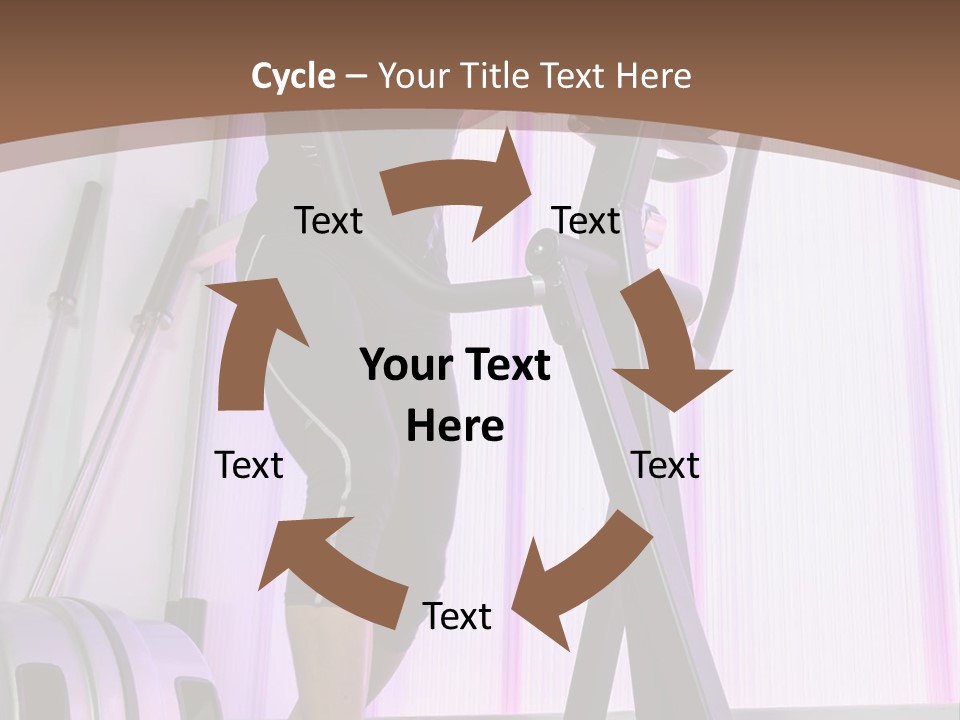 Cycle – Your Title Text Here

Text

Text

Your Text Here

Text

Text

Text